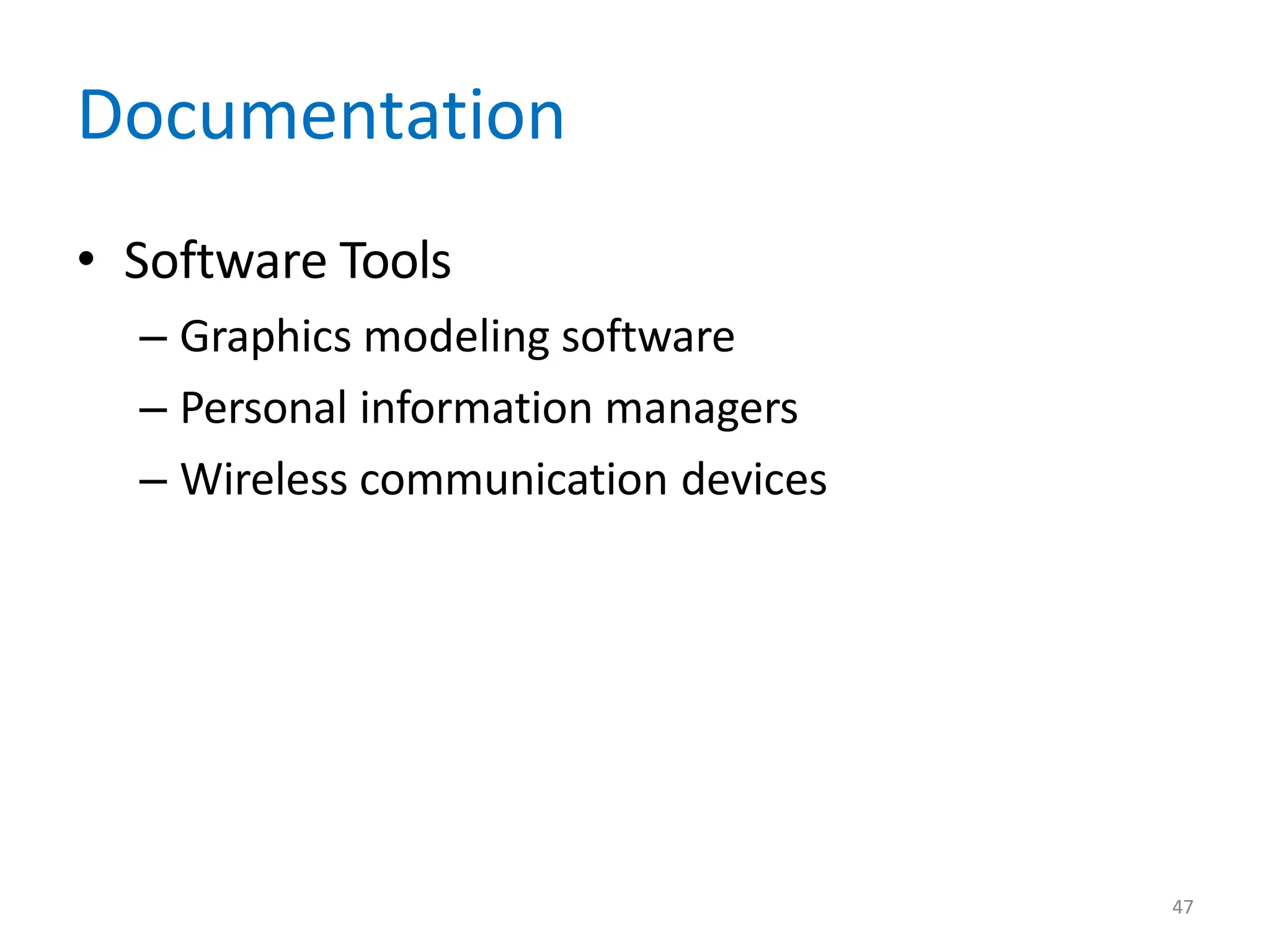 Documentation

• Software Tools
 – Graphics modeling software
 – Personal information managers
 – Wireless communication devices

47